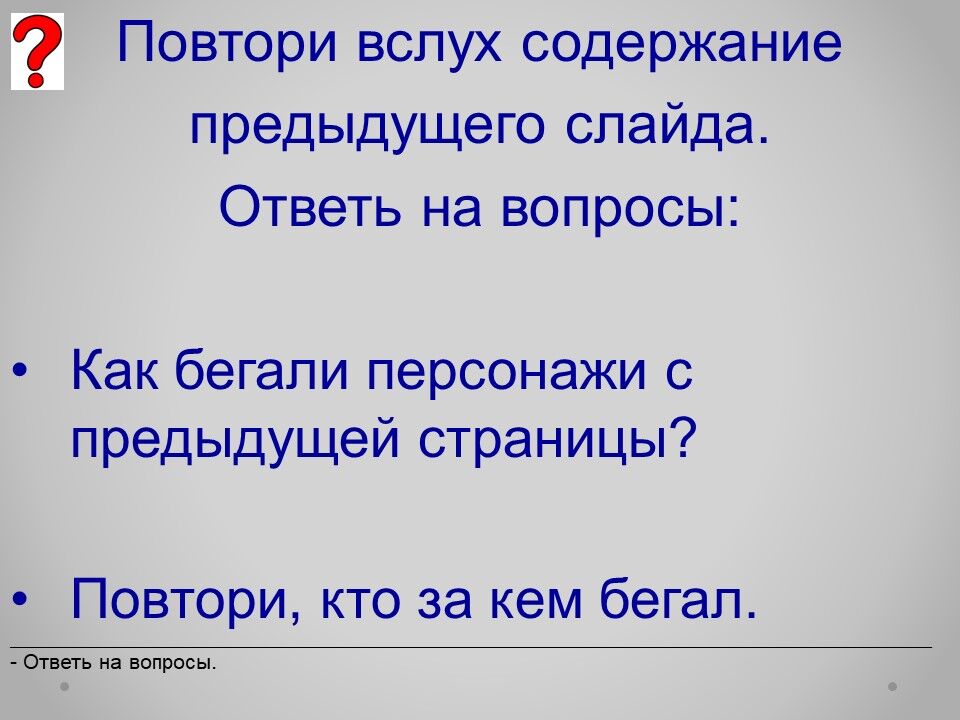 ?

Повтори вслух содержание предыдущего слайда.
Ответь на вопросы:

• Как бегали персонажи с предыдущей страницы?

• Повтори, кто за кем бегал.

- Ответь на вопросы.